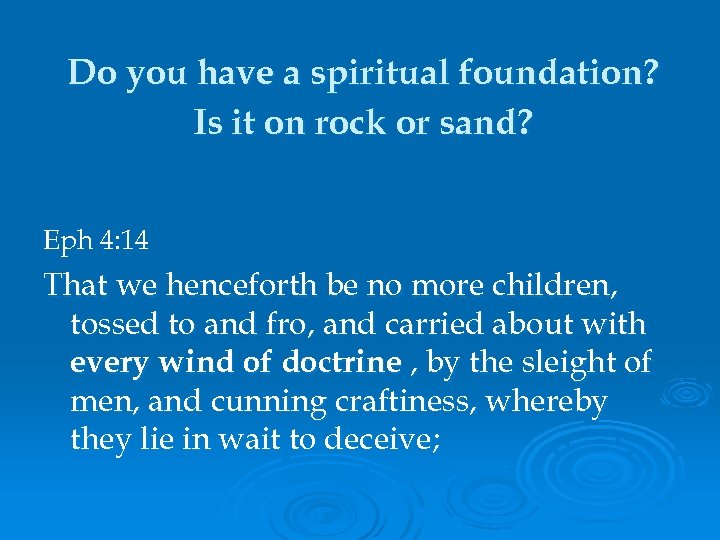 Do you have a spiritual foundation?
Is it on rock or sand?

Eph 4:14

That we henceforth be no more children, tossed to and fro, and carried about with every wind of doctrine , by the sleight of men, and cunning craftiness, whereby they lie in wait to deceive;